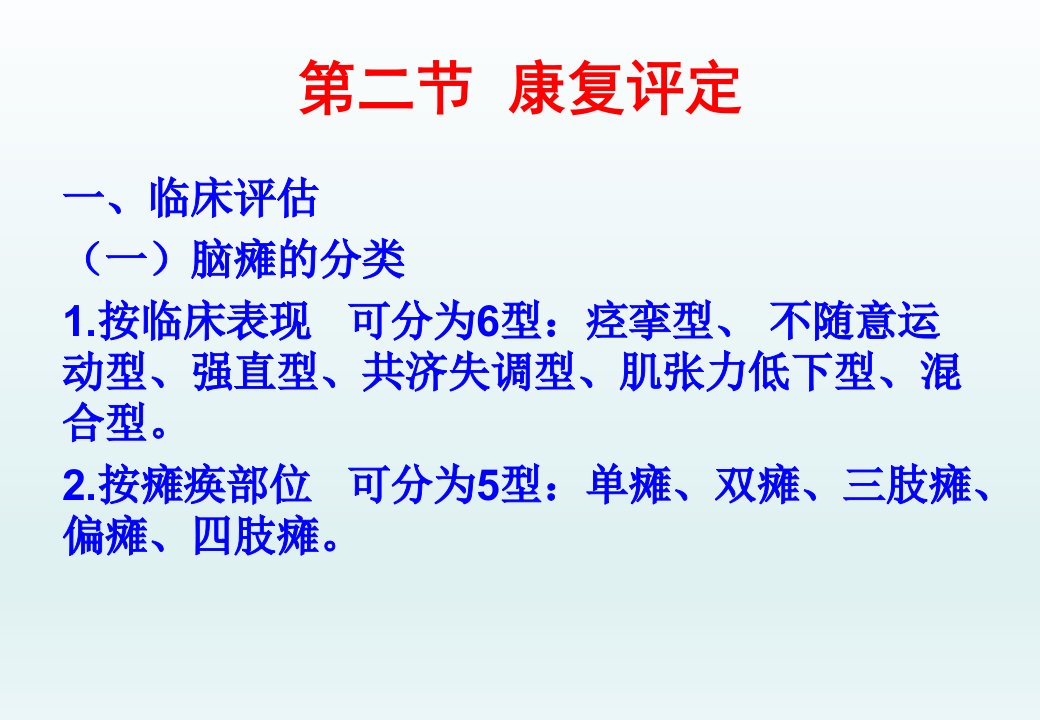 第二节  康复评定

一、临床评估

（一）脑瘫的分类

1.按临床表现  可分为6型：痉挛型、 不随意运动型、强直型、共济失调型、肌张力低下型、混合型。

2.按瘫痪部位  可分为5型：单瘫、双瘫、三肢瘫、偏瘫、四肢瘫。